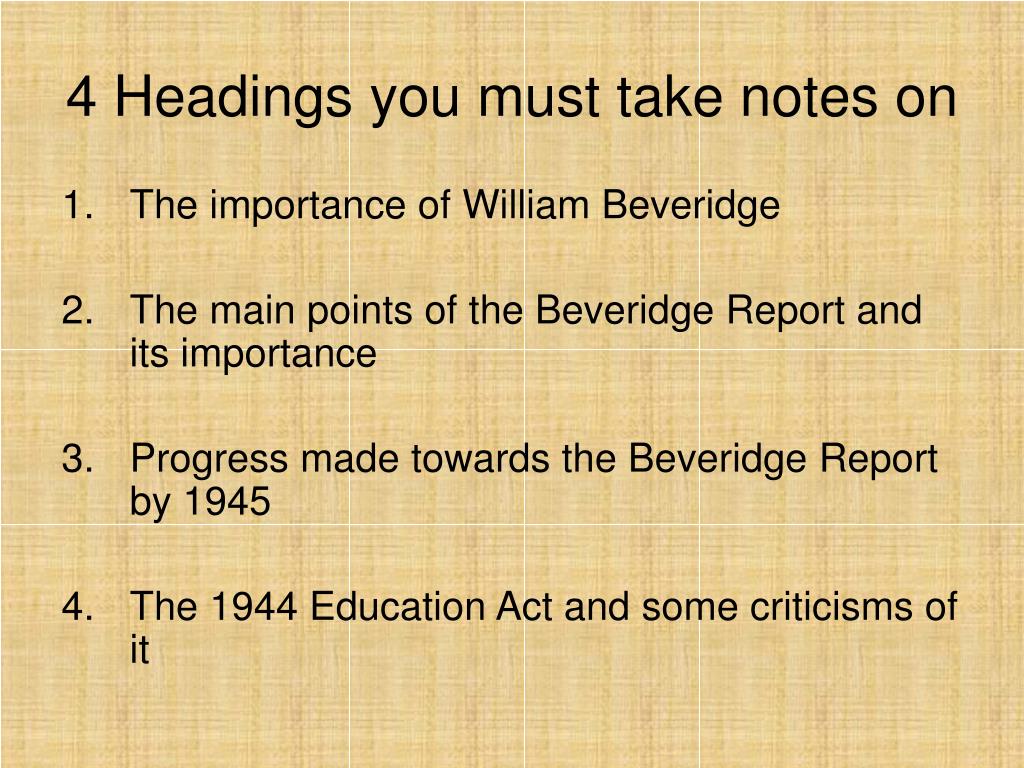 4 Headings you must take notes on

1. The importance of William Beveridge

2. The main points of the Beveridge Report and its importance

3. Progress made towards the Beveridge Report by 1945

4. The 1944 Education Act and some criticisms of it